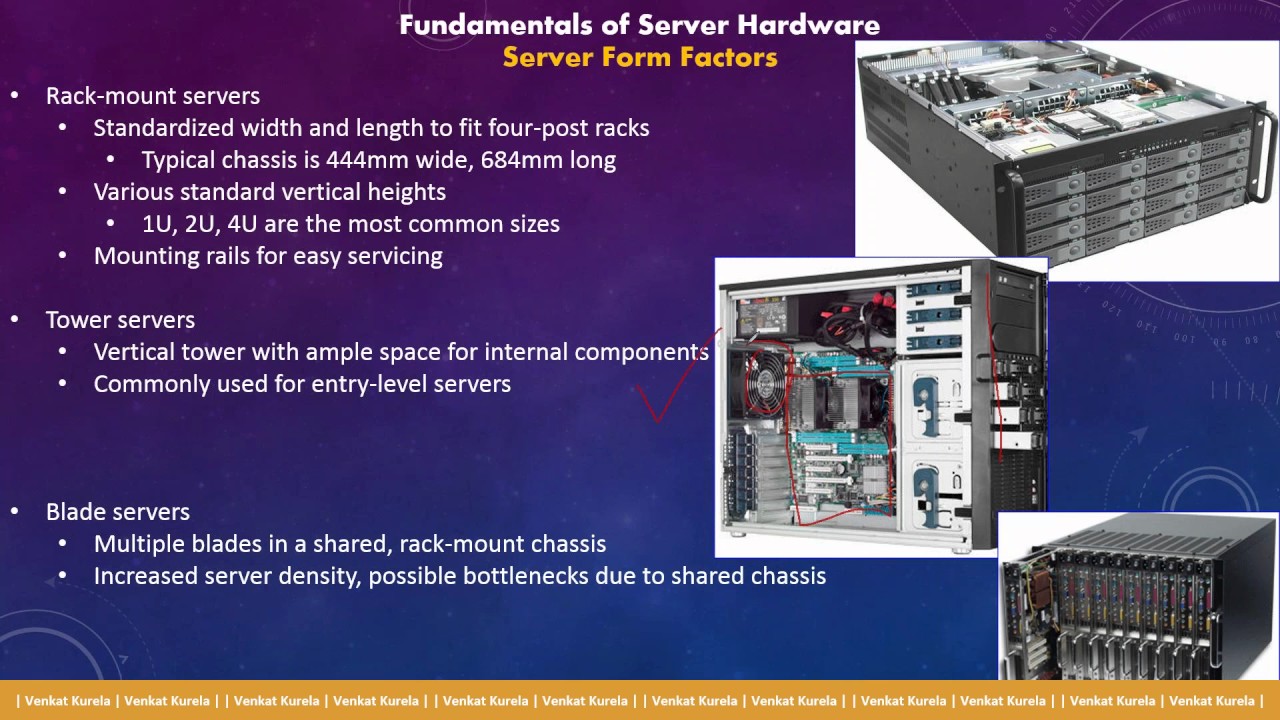 Fundamentals of Server Hardware
Server Form Factors

• Rack-mount servers
  • Standardized width and length to fit four-post racks
    • Typical chassis is 444mm wide, 684mm long
  • Various standard vertical heights
    • 1U, 2U, 4U are the most common sizes
  • Mounting rails for easy servicing

• Tower servers
  • Vertical tower with ample space for internal components
  • Commonly used for entry-level servers

• Blade servers
  • Multiple blades in a shared, rack-mount chassis
  • Increased server density, possible bottlenecks due to shared chassis

| Venkat Kurela | Venkat Kurela | | Venkat Kurela | Venkat Kurela | | Venkat Kurela | Venkat Kurela | | Venkat Kurela | Venkat Kurela | | Venkat Kurela | Venkat Kurela | | Venkat Kurela | Venkat Kurela |